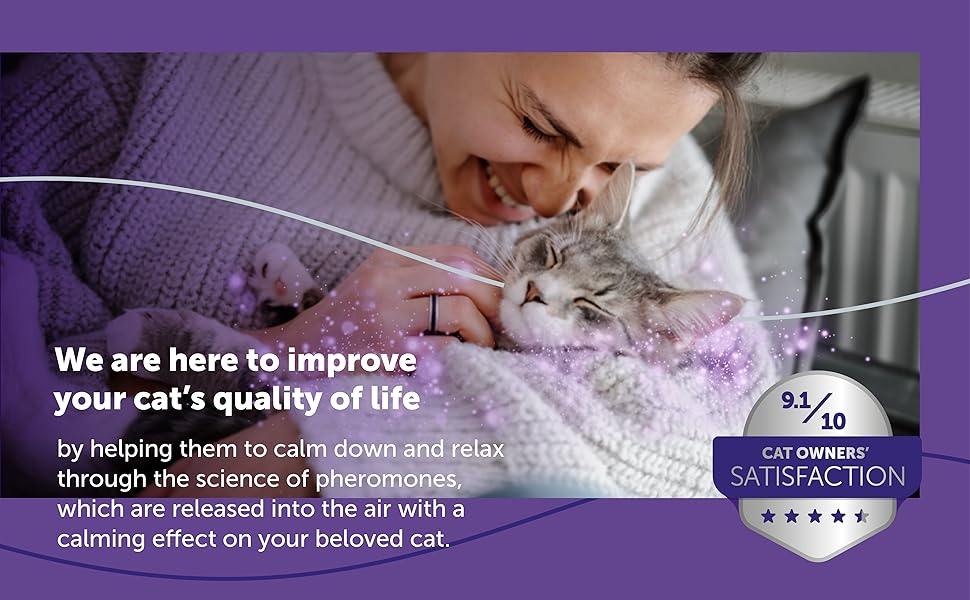 We are here to improve your cat's quality of life

by helping them to calm down and relax through the science of pheromones, which are released into the air with a calming effect on your beloved cat.

9.1/10
CAT OWNERS'
SATISFACTION